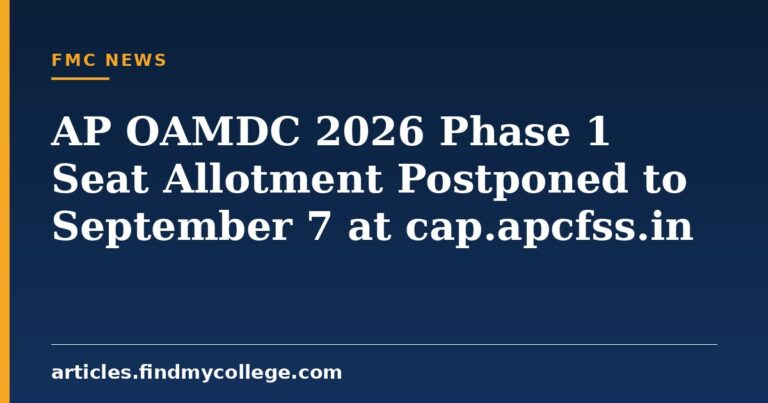 FMC NEWS

AP OAMDC 2026 Phase 1 Seat Allotment Postponed to September 7 at cap.apcfss.in

articles.findmycollege.com